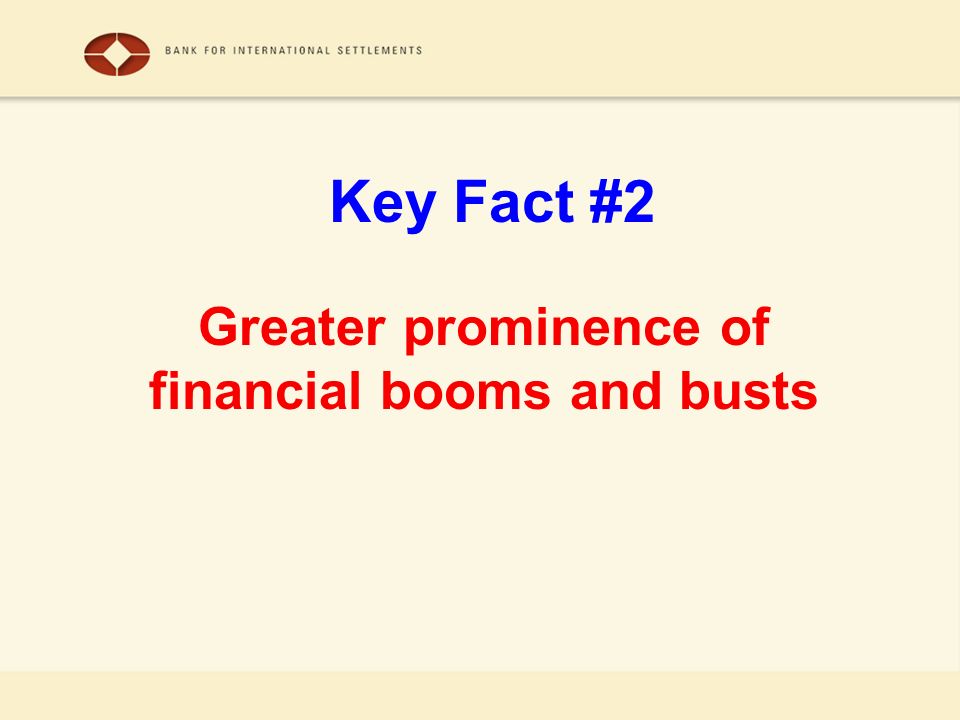 BANK FOR INTERNATIONAL SETTLEMENTS

Key Fact #2

Greater prominence of financial booms and busts